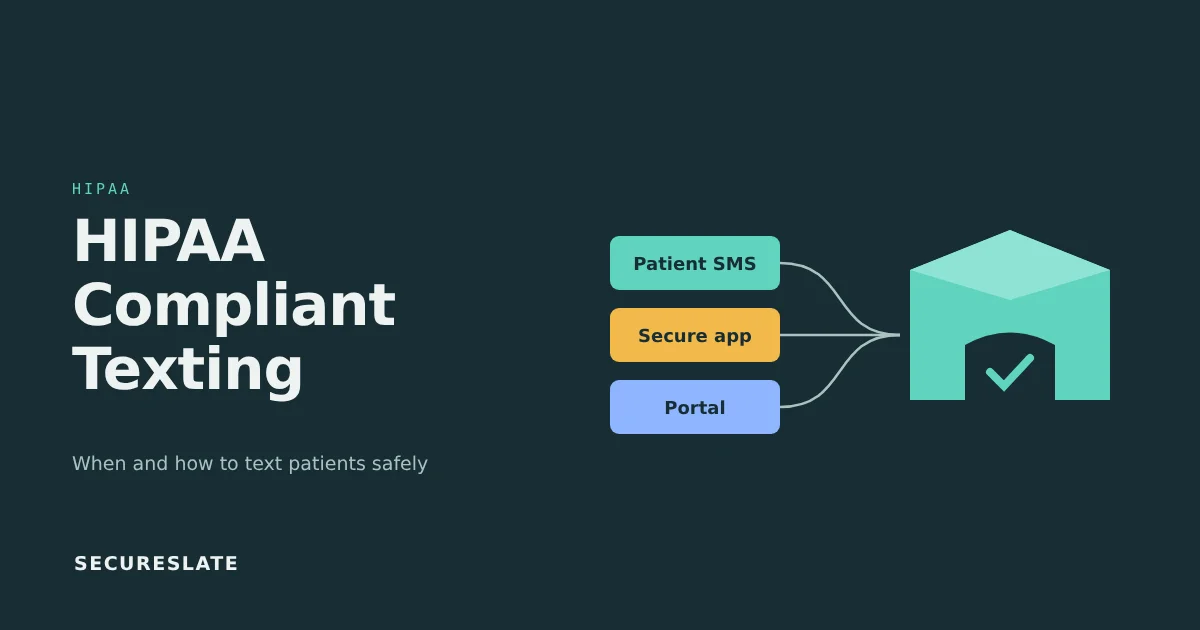 HIPAA

HIPAA Compliant Texting

When and how to text patients safely

SECURESLATE

Patient SMS

Secure app

Portal